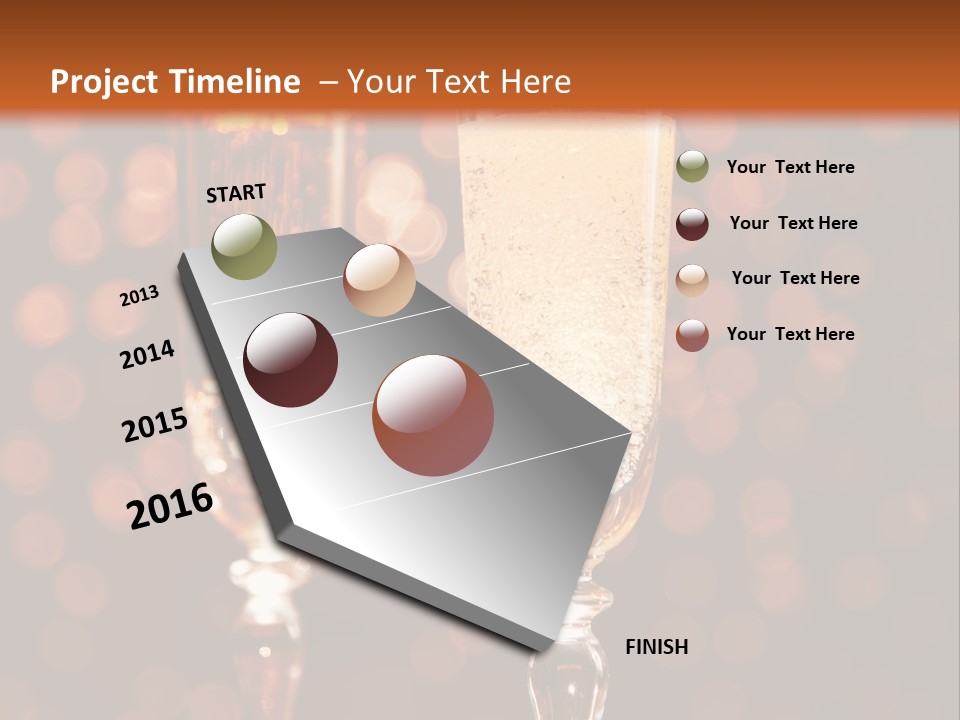 Project Timeline – Your Text Here

START

2013

2014

2015

2016

FINISH

Your Text Here

Your Text Here

Your Text Here

Your Text Here